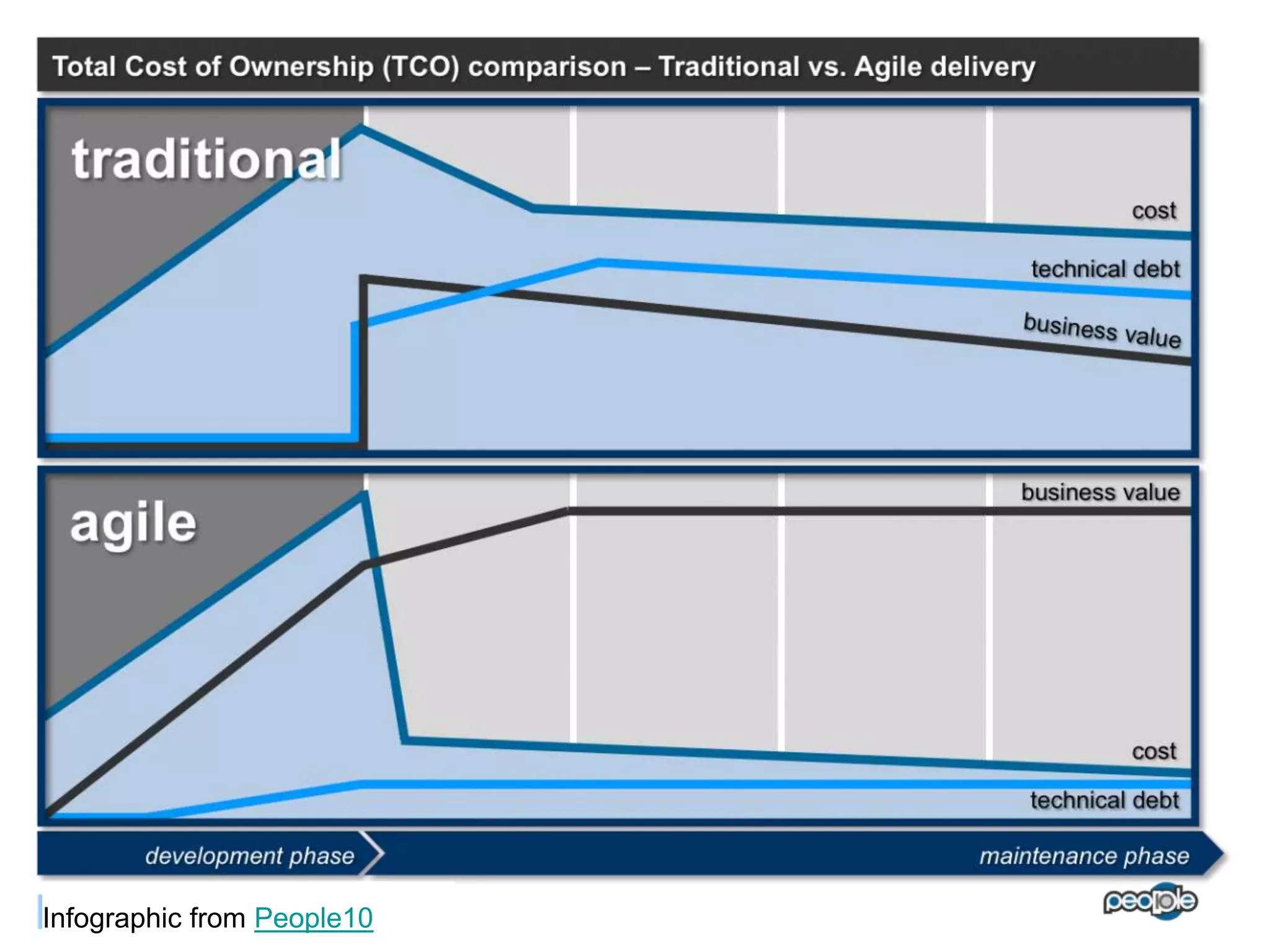 Total Cost of Ownership (TCO) comparison – Traditional vs. Agile delivery

traditional

cost

technical debt

business value

agile

business value

cost

technical debt

development phase

maintenance phase

people

Infographic from People10